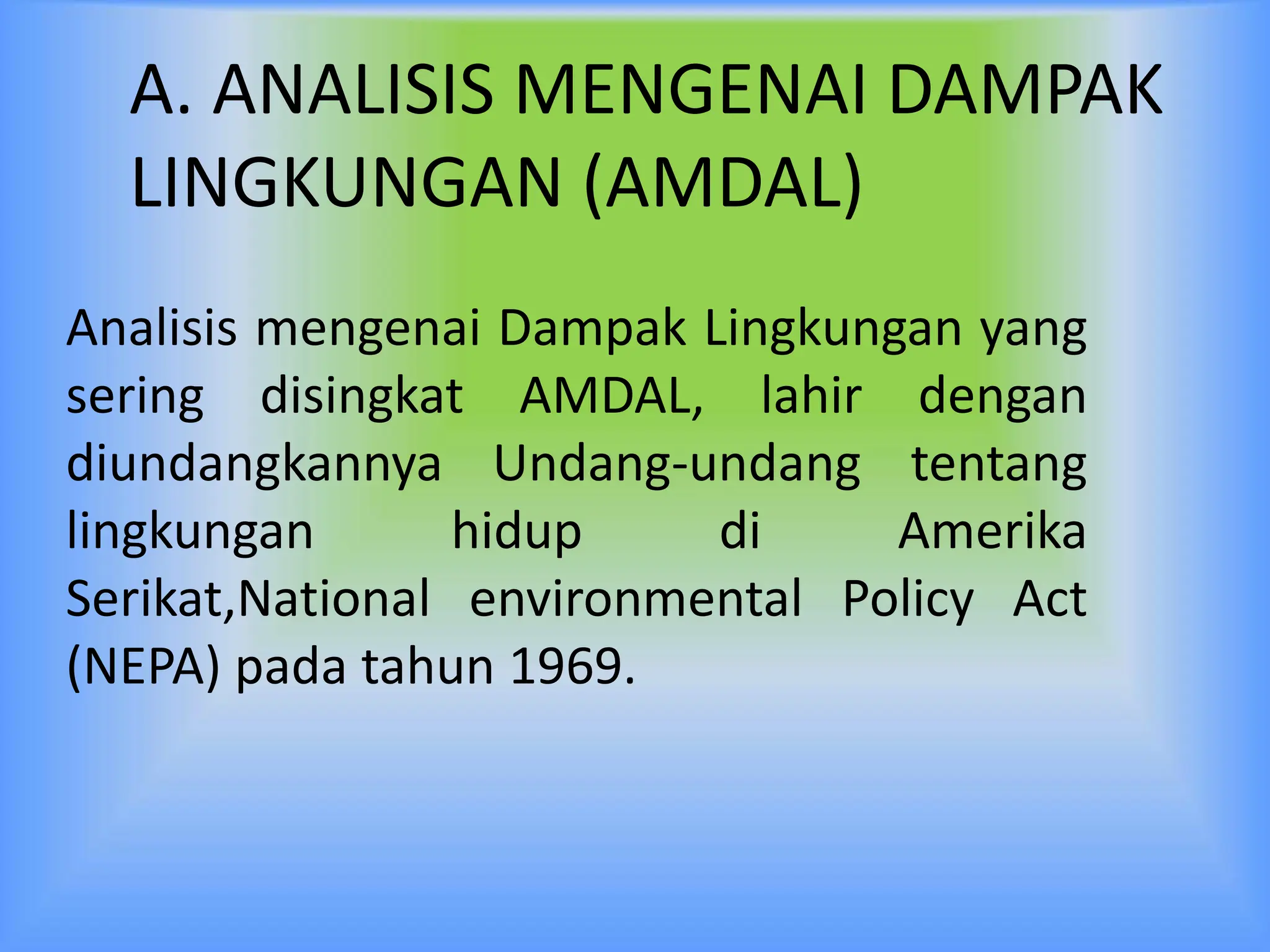 A. ANALISIS MENGENAI DAMPAK LINGKUNGAN (AMDAL)

Analisis mengenai Dampak Lingkungan yang sering disingkat AMDAL, lahir dengan diundangkannya Undang-undang tentang lingkungan hidup di Amerika Serikat,National environmental Policy Act (NEPA) pada tahun 1969.